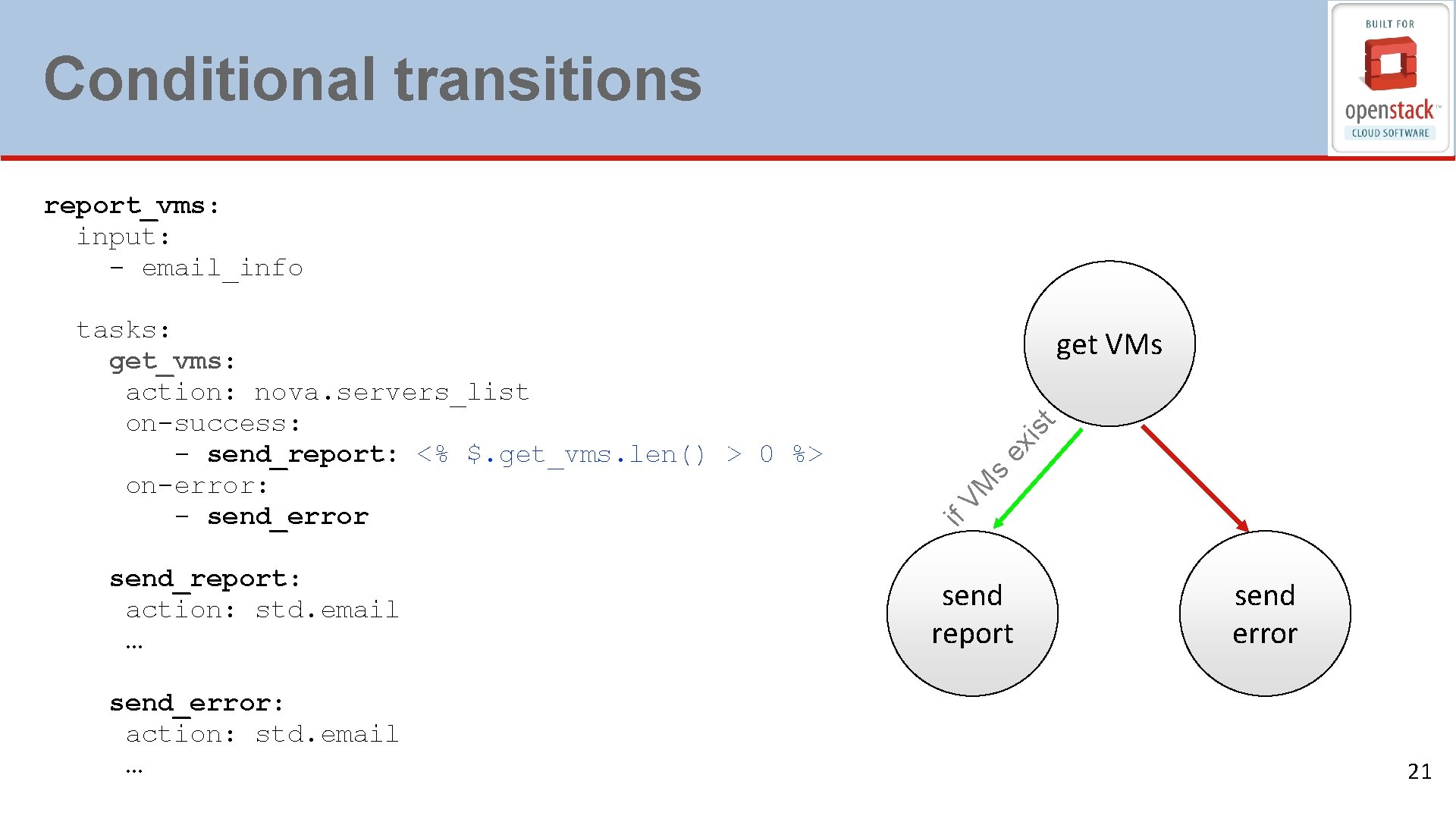 Conditional transitions

BUILT FOR
openstack™
CLOUD SOFTWARE

report_vms:
  input:
    - email_info

  tasks:
    get_vms:
     action: nova.servers_list
     on-success:
        - send_report: <% $.get_vms.len() > 0 %>
     on-error:
        - send_error

    send_report:
     action: std.email
     …

    send_error:
     action: std.email
     …

get VMs

if VMs exist

send report

send error

21